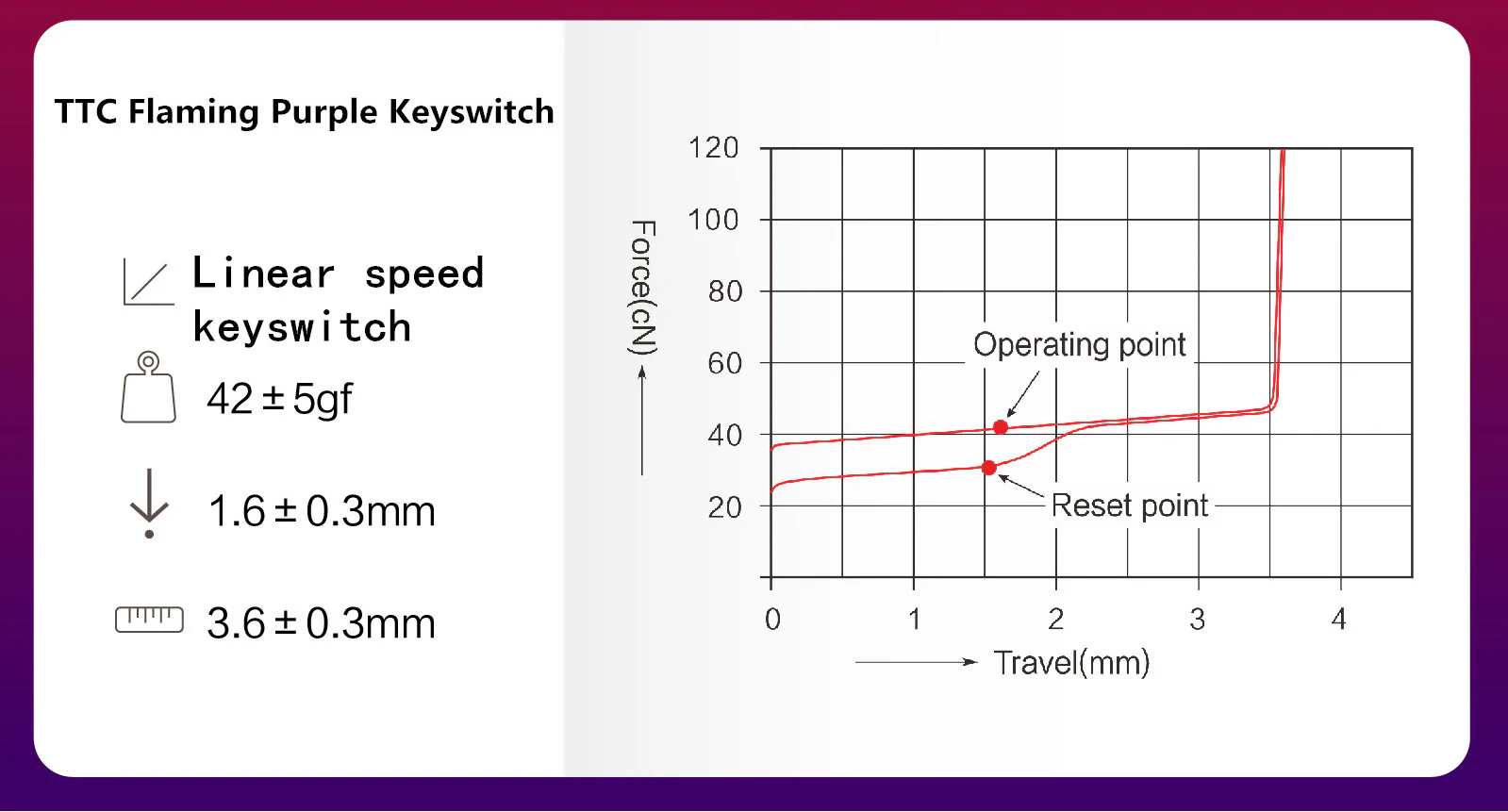 TTC Flaming Purple Keyswitch

Linear speed keyswitch

42±5gf

1.6±0.3mm

3.6±0.3mm

Force(cN)

120
100
80
60
40
20

Operating point

Reset point

0
1
2
3
4

Travel(mm)